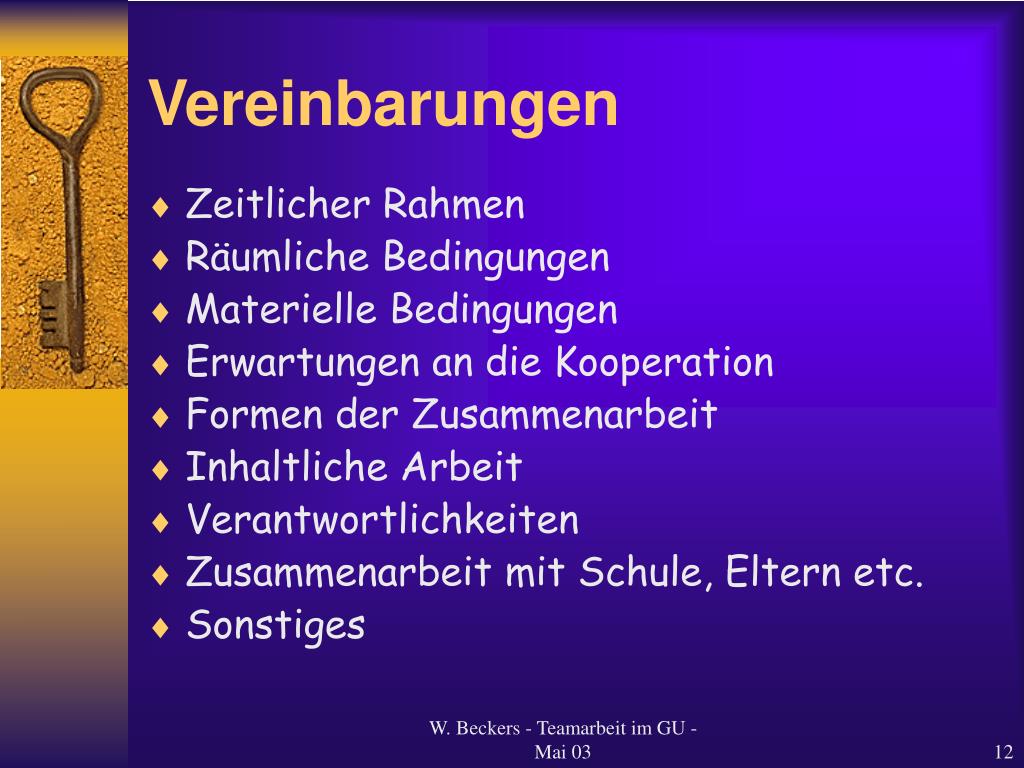 Vereinbarungen

♦ Zeitlicher Rahmen
♦ Räumliche Bedingungen
♦ Materielle Bedingungen
♦ Erwartungen an die Kooperation
♦ Formen der Zusammenarbeit
♦ Inhaltliche Arbeit
♦ Verantwortlichkeiten
♦ Zusammenarbeit mit Schule, Eltern etc.
♦ Sonstiges

W. Beckers - Teamarbeit im GU - Mai 03

12